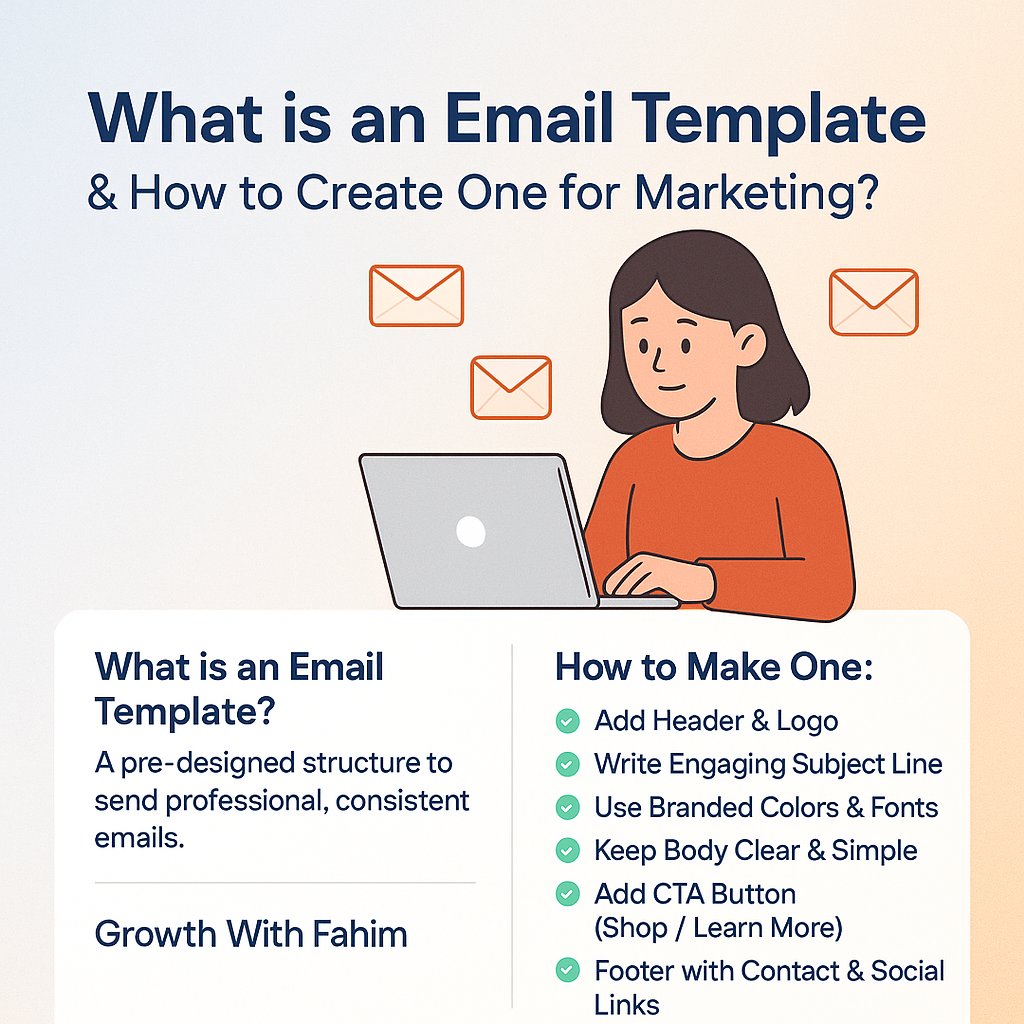 What is an Email Template
& How to Create One for Marketing?

What is an Email Template?

A pre-designed structure to send professional, consistent emails.

Growth With Fahim

How to Make One:

Add Header & Logo
Write Engaging Subject Line
Use Branded Colors & Fonts
Keep Body Clear & Simple
Add CTA Button (Shop / Learn More)
Footer with Contact & Social Links